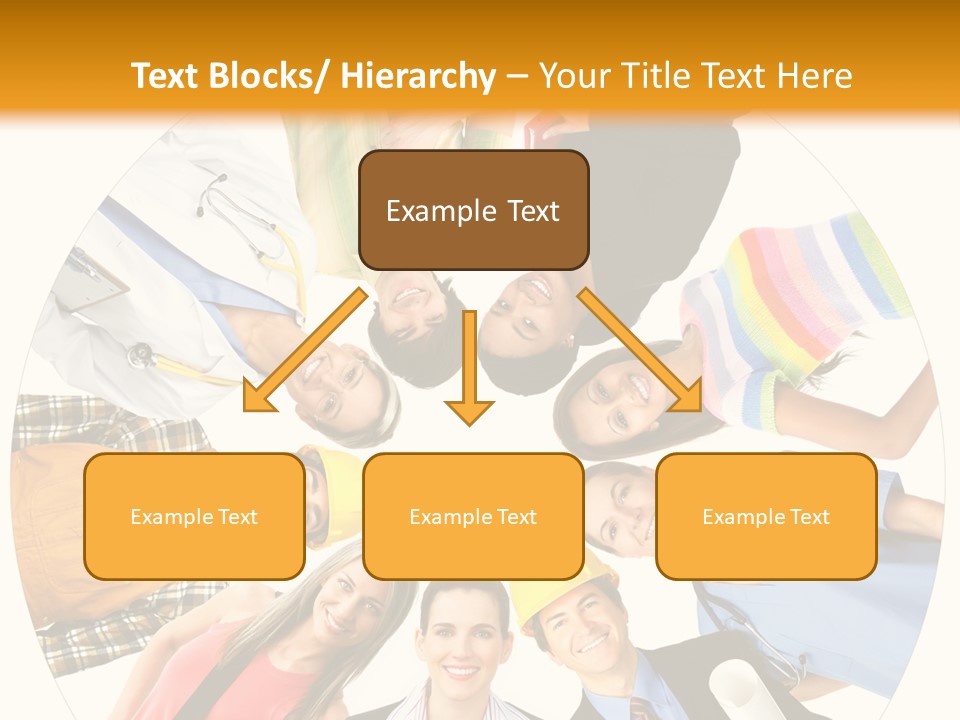 Text Blocks/ Hierarchy – Your Title Text Here

Example Text

Example Text

Example Text

Example Text